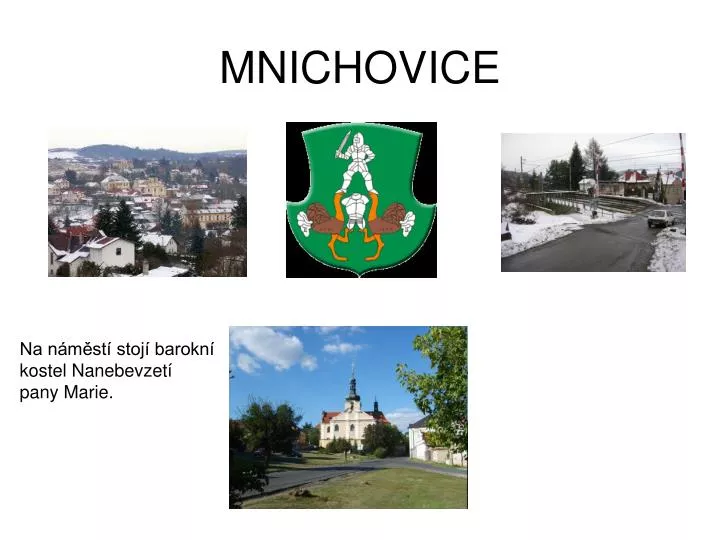 MNICHOVICE

Na náměstí stojí barokní kostel Nanebevzetí pany Marie.